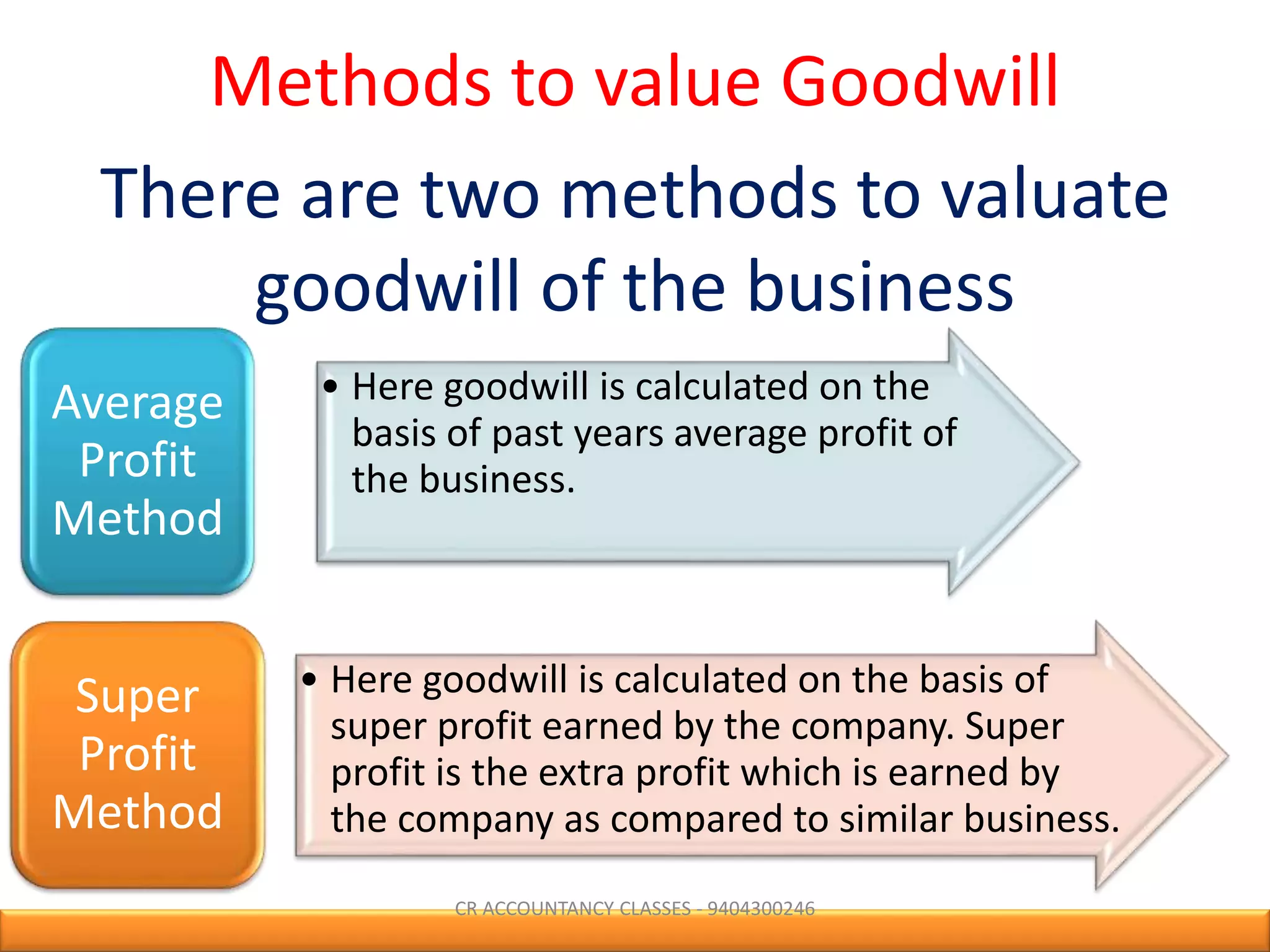 Methods to value Goodwill

There are two methods to valuate goodwill of the business

Average Profit Method

• Here goodwill is calculated on the basis of past years average profit of the business.

Super Profit Method

• Here goodwill is calculated on the basis of super profit earned by the company. Super profit is the extra profit which is earned by the company as compared to similar business.

CR ACCOUNTANCY CLASSES - 9404300246